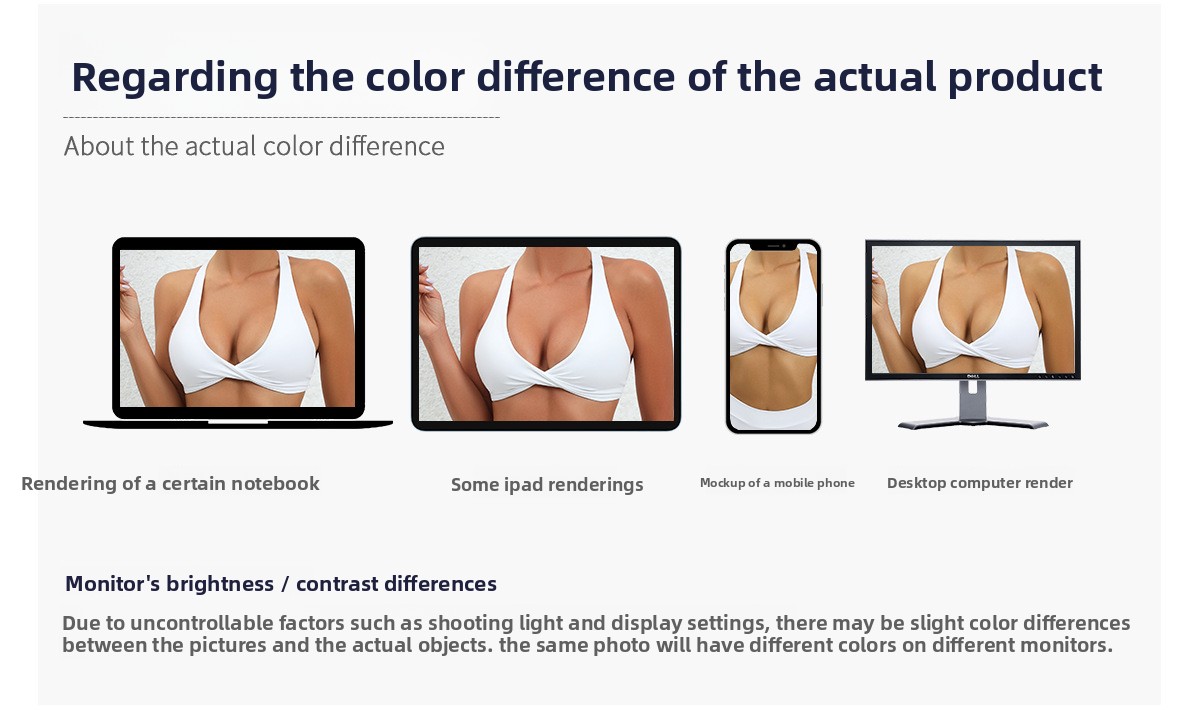 Regarding the color difference of the actual product

About the actual color difference

Rendering of a certain notebook

Some ipad renderings

Mockup of a mobile phone

Desktop computer render

Monitor's brightness / contrast differences

Due to uncontrollable factors such as shooting light and display settings, there may be slight color differences between the pictures and the actual objects. the same photo will have different colors on different monitors.